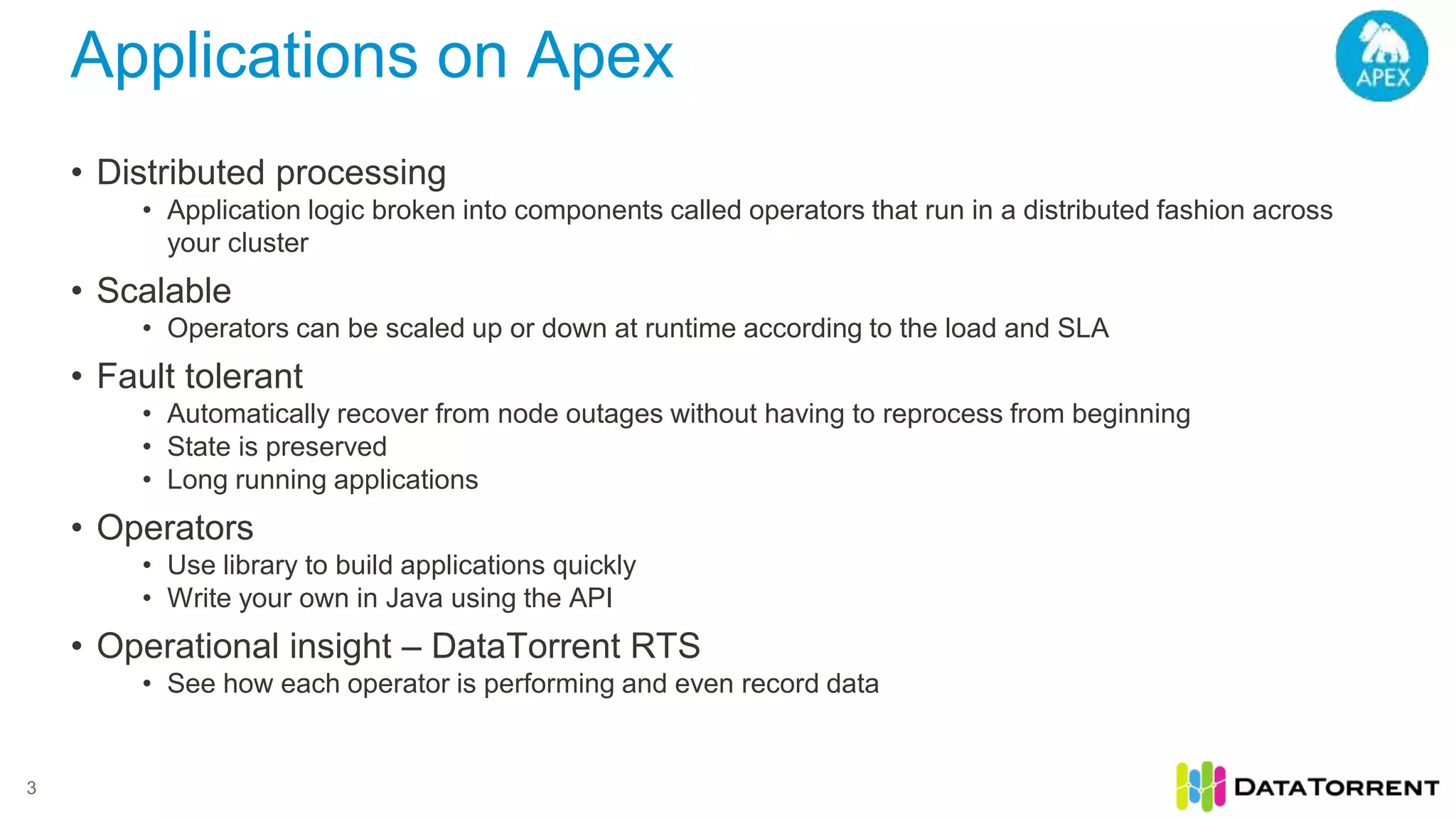 Applications on Apex

APEX

• Distributed processing
  • Application logic broken into components called operators that run in a distributed fashion across your cluster
• Scalable
  • Operators can be scaled up or down at runtime according to the load and SLA
• Fault tolerant
  • Automatically recover from node outages without having to reprocess from beginning
  • State is preserved
  • Long running applications
• Operators
  • Use library to build applications quickly
  • Write your own in Java using the API
• Operational insight – DataTorrent RTS
  • See how each operator is performing and even record data

3

DATATORRENT